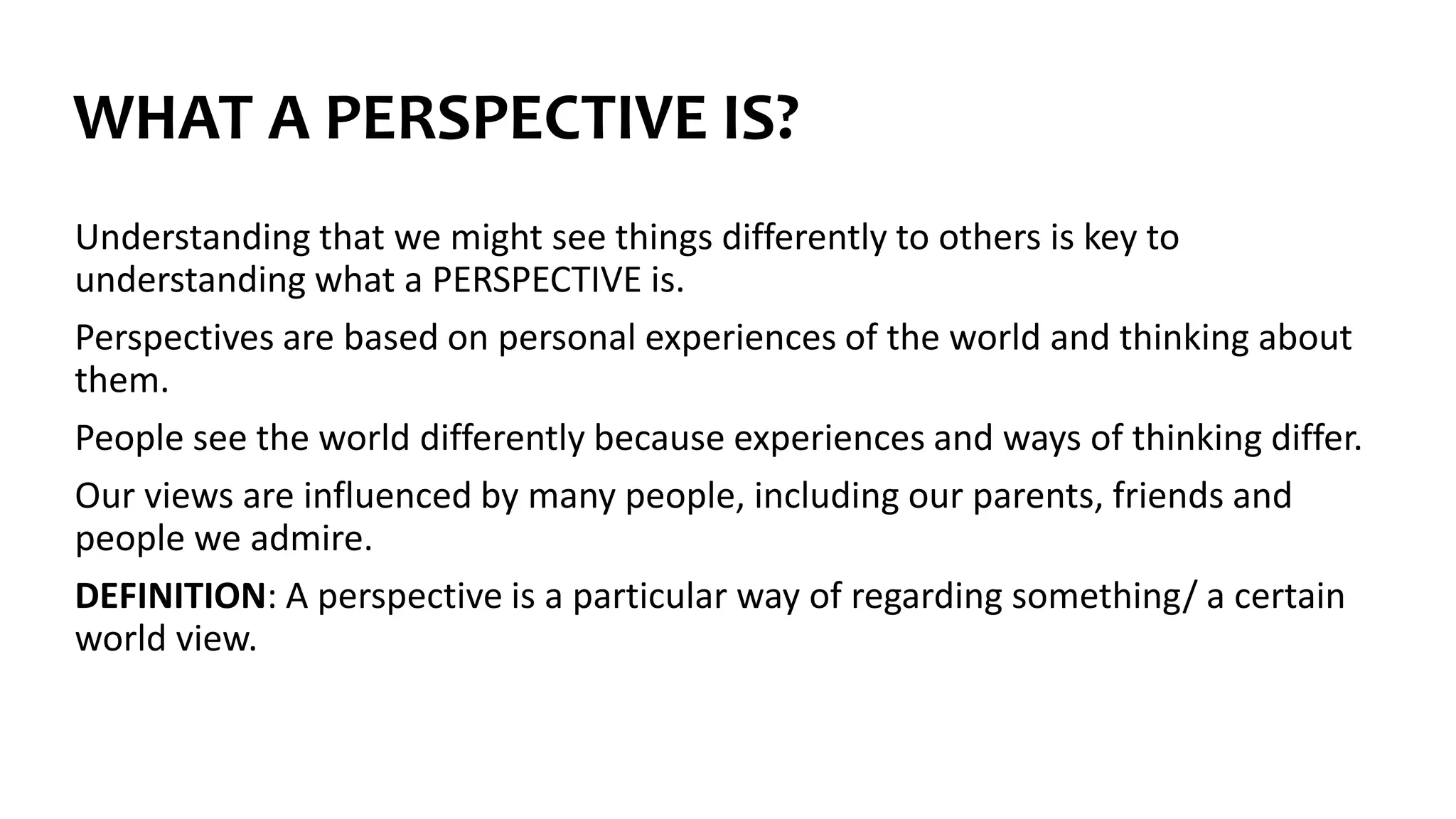 WHAT A PERSPECTIVE IS?

Understanding that we might see things differently to others is key to understanding what a PERSPECTIVE is.

Perspectives are based on personal experiences of the world and thinking about them.

People see the world differently because experiences and ways of thinking differ.

Our views are influenced by many people, including our parents, friends and people we admire.

DEFINITION: A perspective is a particular way of regarding something/ a certain world view.